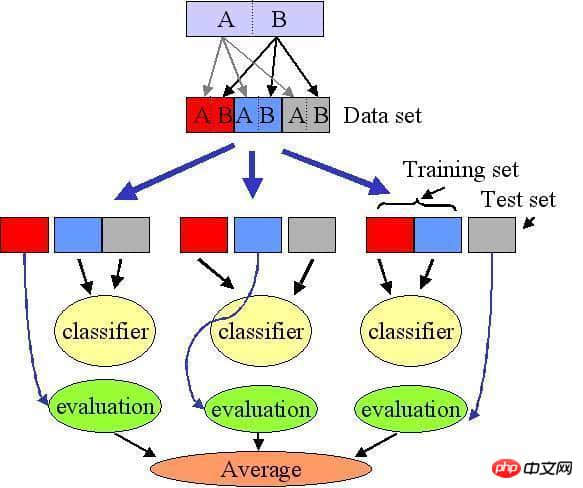 A B

A B A B A B Data set

Training set

Test set

classifier classifier classifier

evaluation evaluation evaluation

Average

php 中文网